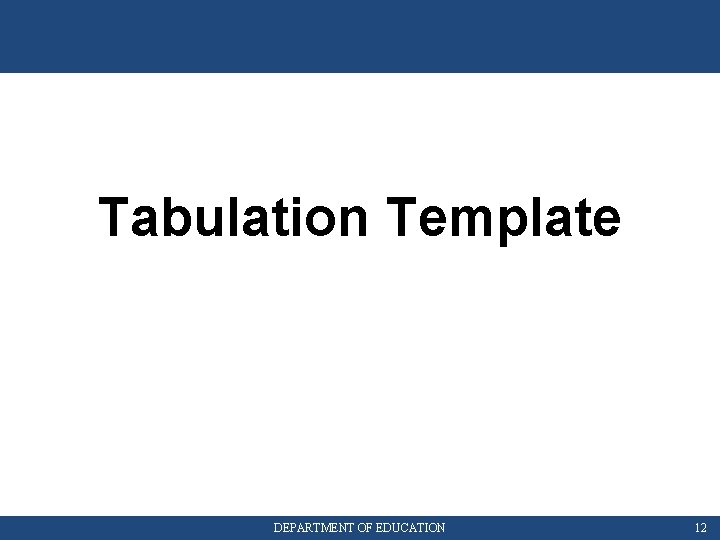 Tabulation Template

DEPARTMENT OF EDUCATION

12